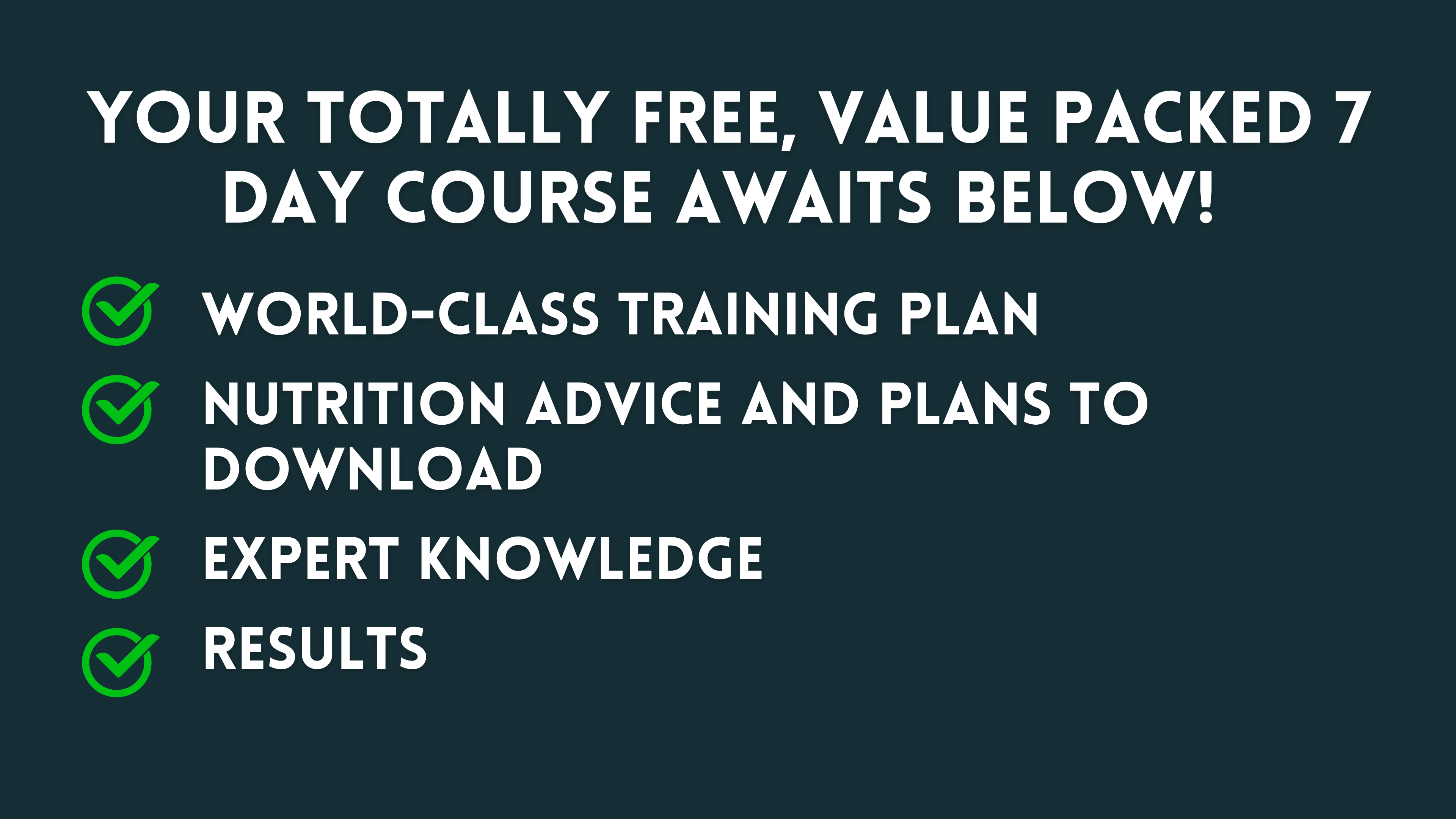 YOUR TOTALLY FREE, VALUE PACKED 7 DAY COURSE AWAITS BELOW!

WORLD-CLASS TRAINING PLAN

NUTRITION ADVICE AND PLANS TO DOWNLOAD

EXPERT KNOWLEDGE

RESULTS